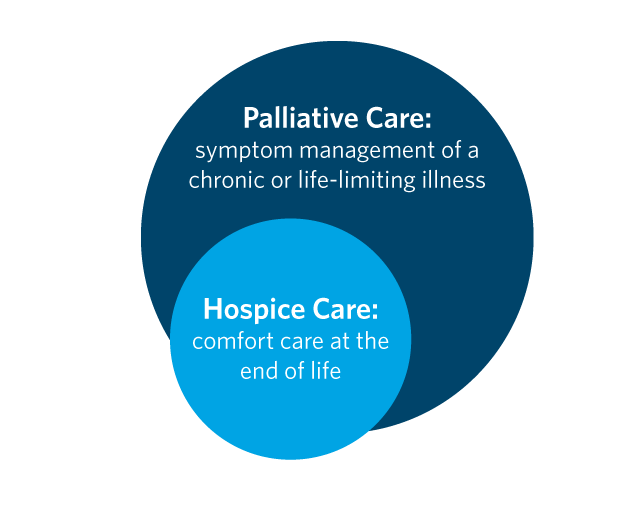 Palliative Care:
symptom management of a chronic or life-limiting illness

Hospice Care:
comfort care at the end of life